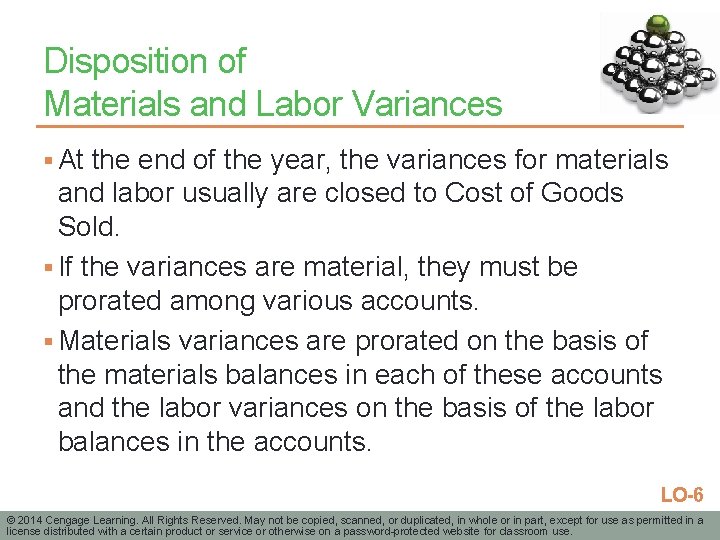 Disposition of
Materials and Labor Variances

▪ At the end of the year, the variances for materials and labor usually are closed to Cost of Goods Sold.

▪ If the variances are material, they must be prorated among various accounts.

▪ Materials variances are prorated on the basis of the materials balances in each of these accounts and the labor variances on the basis of the labor balances in the accounts.

LO-6

© 2014 Cengage Learning. All Rights Reserved. May not be copied, scanned, or duplicated, in whole or in part, except for use as permitted in a license distributed with a certain product or service or otherwise on a password-protected website for classroom use.